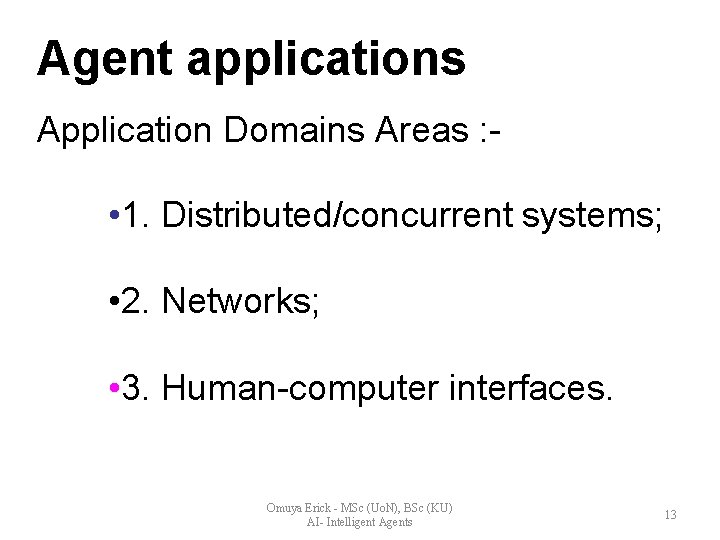 Agent applications

Application Domains Areas :-

•1. Distributed/concurrent systems;

•2. Networks;

•3. Human-computer interfaces.

Omuya Erick - MSc (UoN), BSc (KU)
AI- Intelligent Agents

13